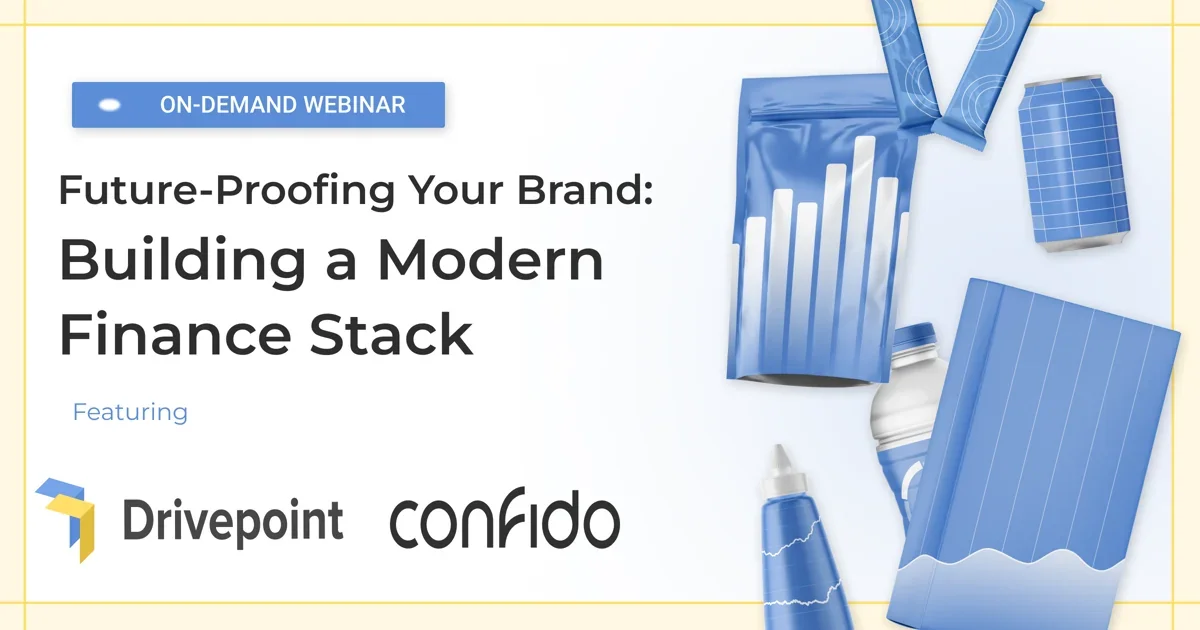 ON-DEMAND WEBINAR

Future-Proofing Your Brand:
Building a Modern Finance Stack

Featuring

Drivepoint confido